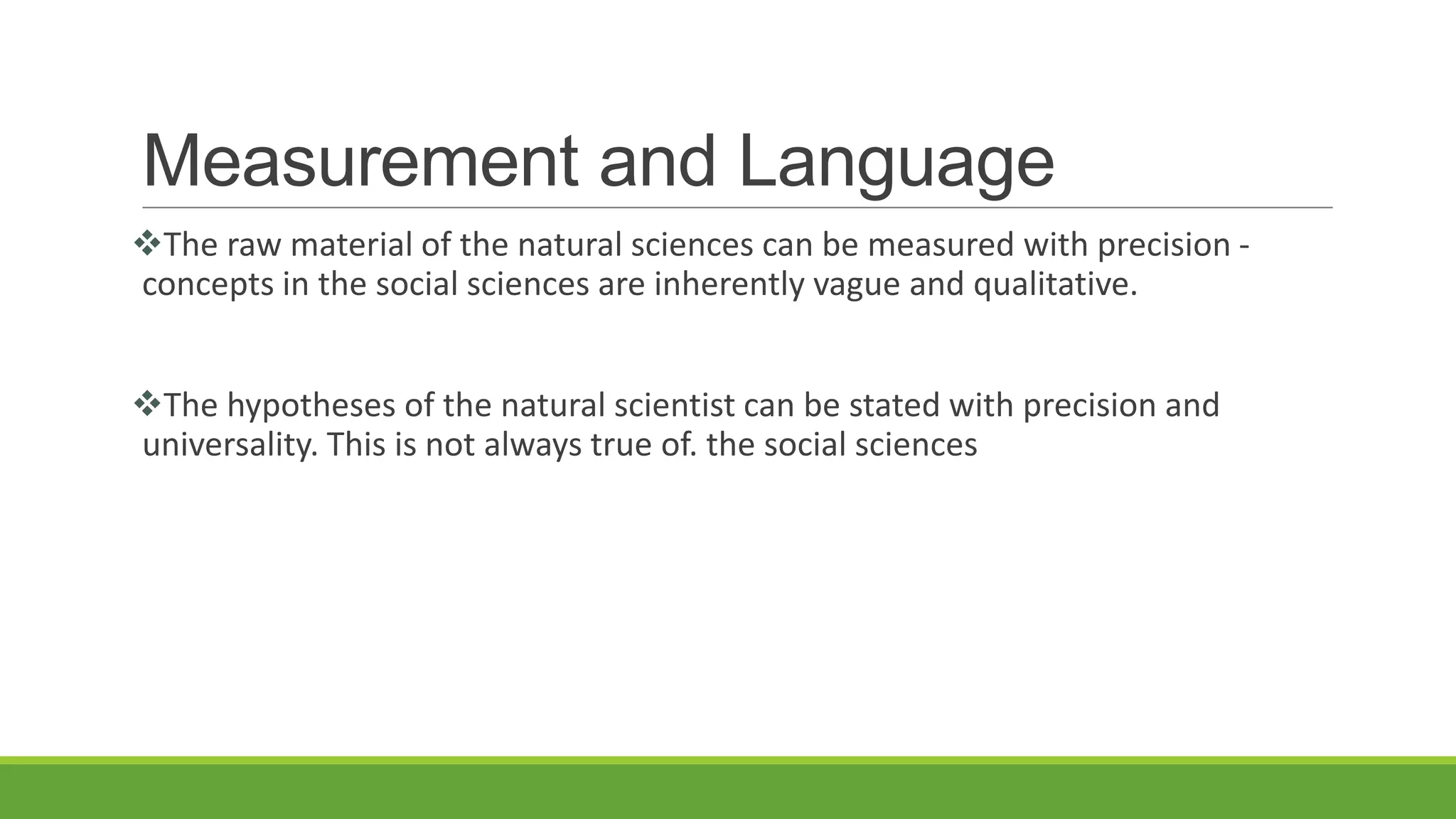 Measurement and Language

❖The raw material of the natural sciences can be measured with precision - concepts in the social sciences are inherently vague and qualitative.

❖The hypotheses of the natural scientist can be stated with precision and universality. This is not always true of. the social sciences